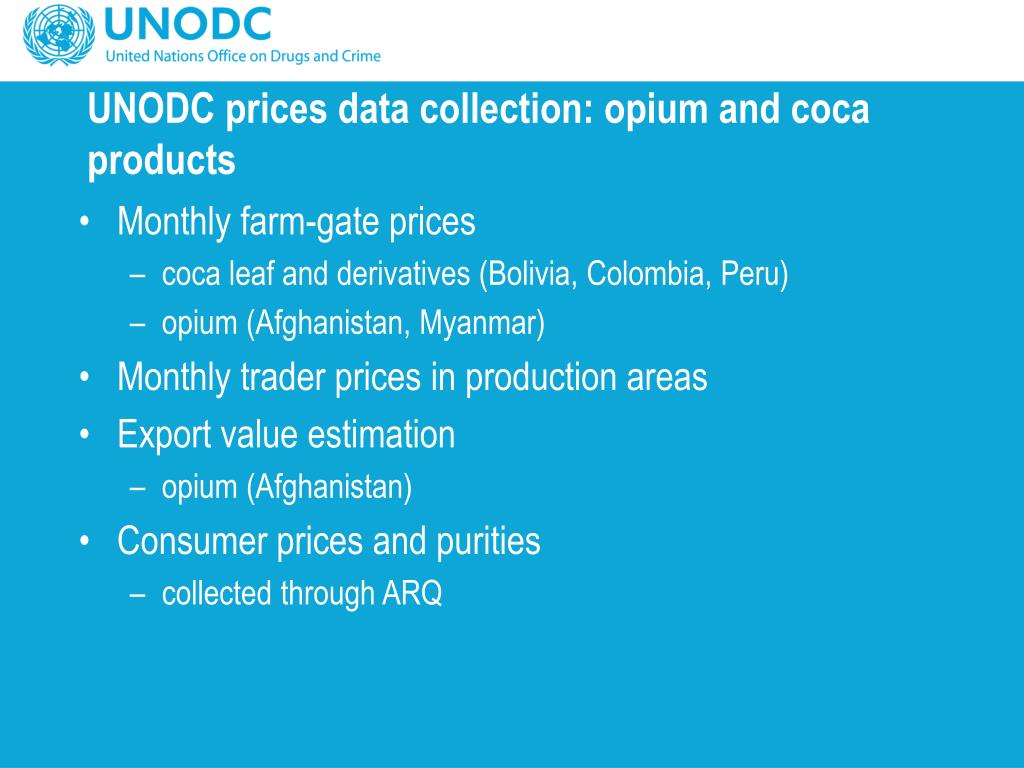 UNODC
United Nations Office on Drugs and Crime

UNODC prices data collection: opium and coca products

• Monthly farm-gate prices
– coca leaf and derivatives (Bolivia, Colombia, Peru)
– opium (Afghanistan, Myanmar)
• Monthly trader prices in production areas
• Export value estimation
– opium (Afghanistan)
• Consumer prices and purities
– collected through ARQ